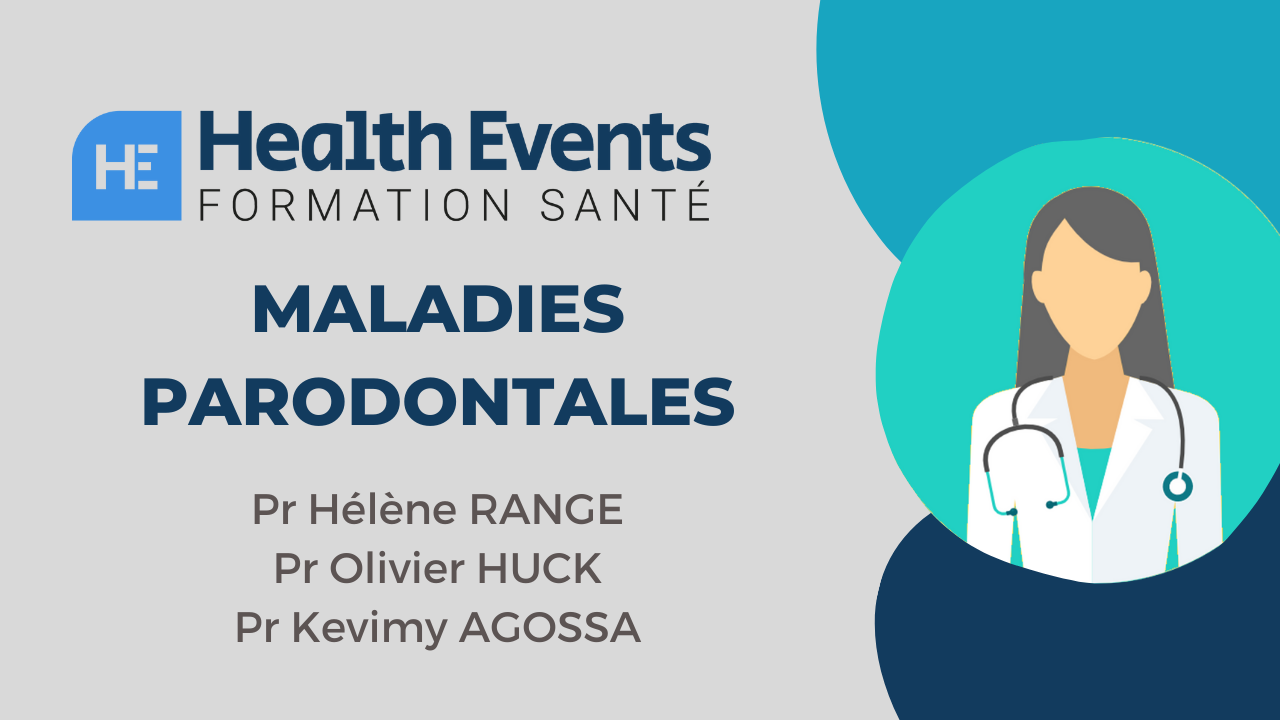 HE Health Events
FORMATION SANTÉ

MALADIES PARODONTALES

Pr Hélène RANGE
Pr Olivier HUCK
Pr Kevimy AGOSSA